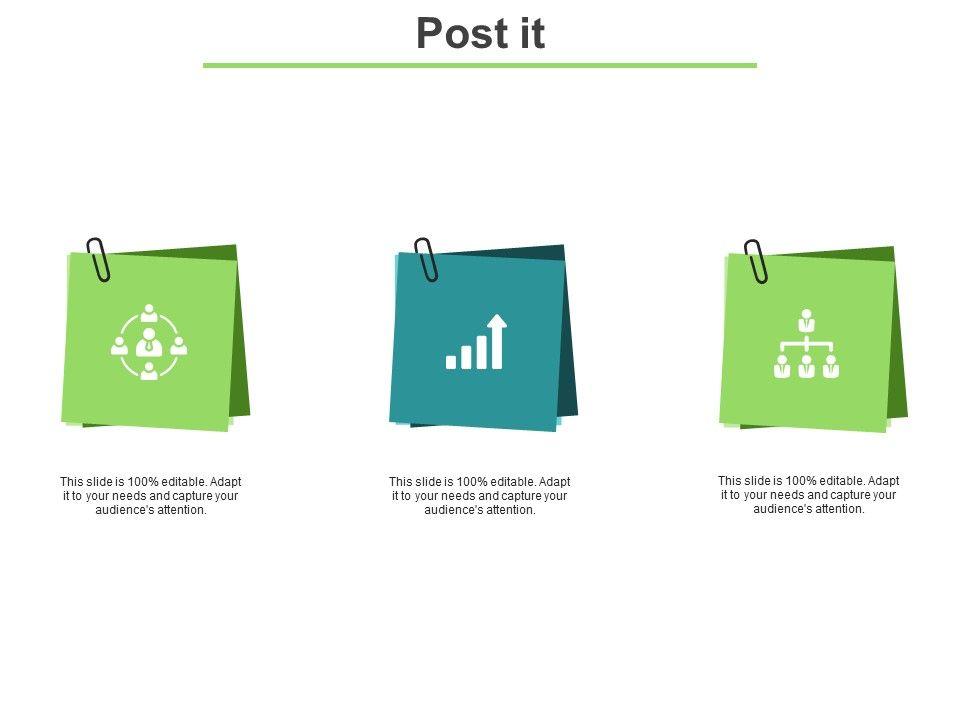 Post it

This slide is 100% editable. Adapt it to your needs and capture your audience's attention.

This slide is 100% editable. Adapt it to your needs and capture your audience's attention.

This slide is 100% editable. Adapt it to your needs and capture your audience's attention.